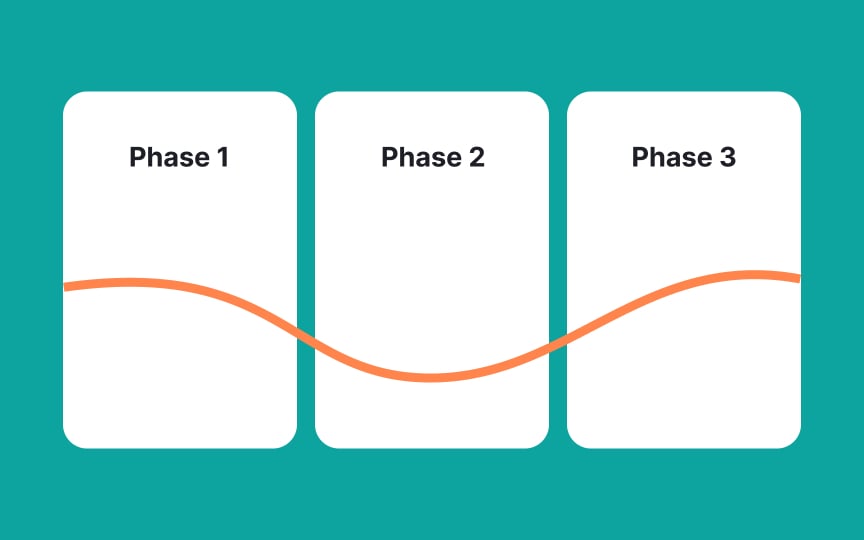 Phase 1

Phase 2

Phase 3